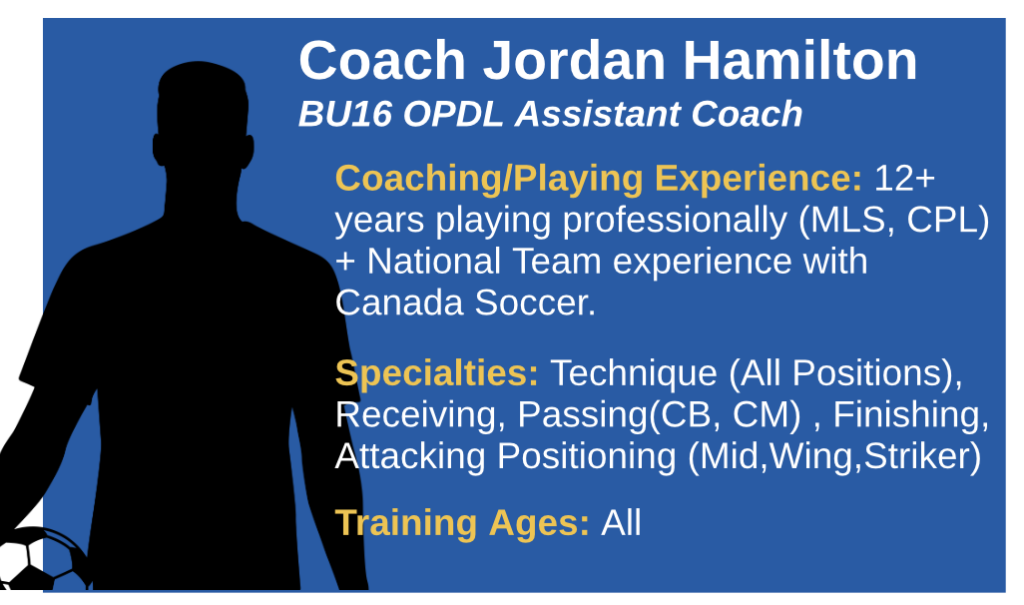 Coach Jordan Hamilton
BU16 OPDL Assistant Coach

Coaching/Playing Experience: 12+ years playing professionally (MLS, CPL) + National Team experience with Canada Soccer.

Specialties: Technique (All Positions), Receiving, Passing(CB, CM) , Finishing, Attacking Positioning (Mid,Wing,Striker)

Training Ages: All